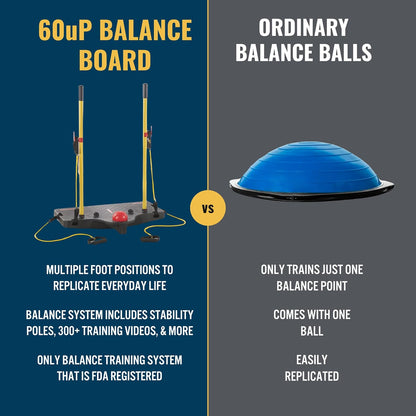 60uP BALANCE BOARD

MULTIPLE FOOT POSITIONS TO REPLICATE EVERYDAY LIFE

BALANCE SYSTEM INCLUDES STABILITY POLES, 300+ TRAINING VIDEOS, & MORE

ONLY BALANCE TRAINING SYSTEM THAT IS FDA REGISTERED

VS

ORDINARY BALANCE BALLS

ONLY TRAINS JUST ONE BALANCE POINT

COMES WITH ONE BALL

EASILY REPLICATED